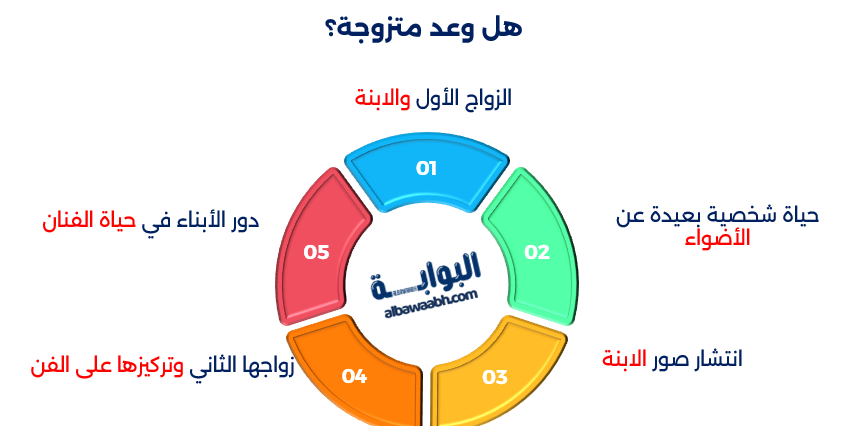 هل وعد متزوجة؟

الزواج الأول والابنة

01

حياة شخصية بعيدة عن الأضواء

02

انتشار صور الابنة

03

زواجها الثاني وتركيزها على الفن

04

دور الأبناء في حياة الفنان

05

البوابة
albawaabh.com